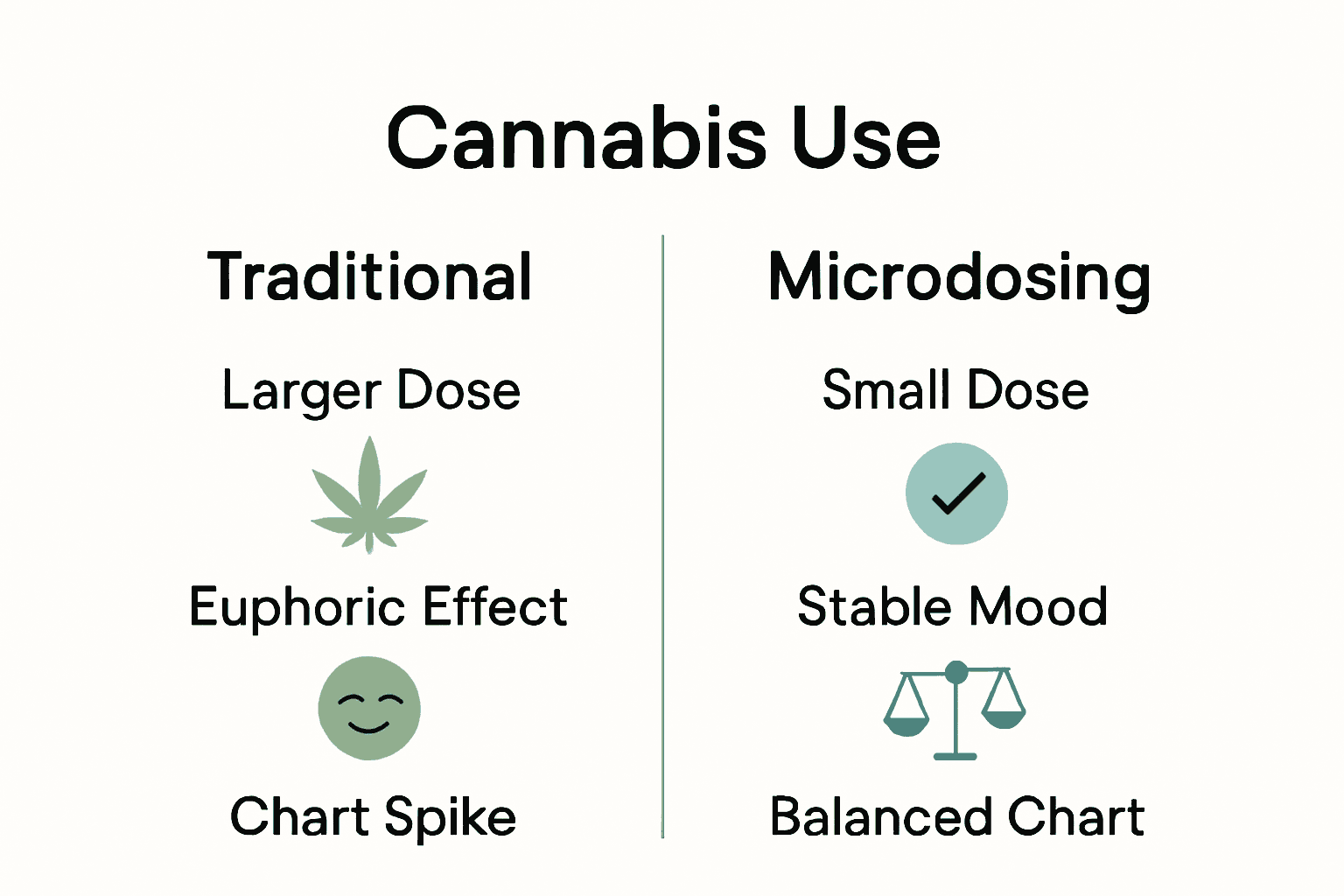 Cannabis Use

Traditional

Larger Dose

Euphoric Effect

Chart Spike

Microdosing

Small Dose

Stable Mood

Balanced Chart